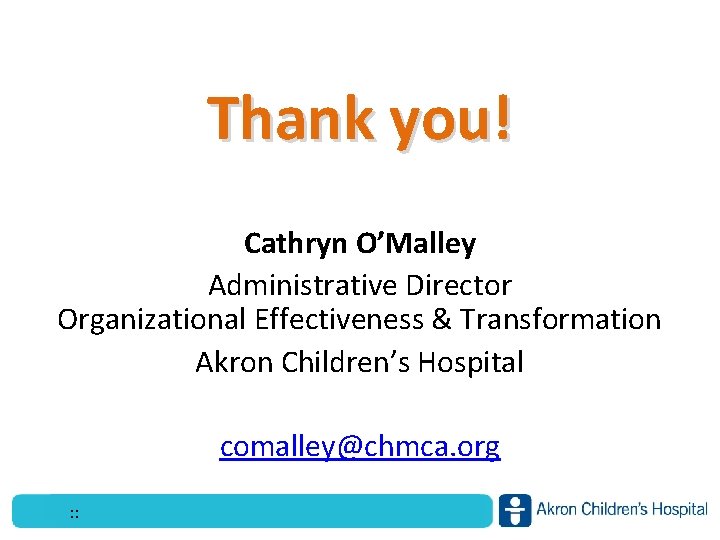 Thank you!

Cathryn O'Malley
Administrative Director
Organizational Effectiveness & Transformation
Akron Children's Hospital

comalley@chmca.org

::

Akron Children's Hospital